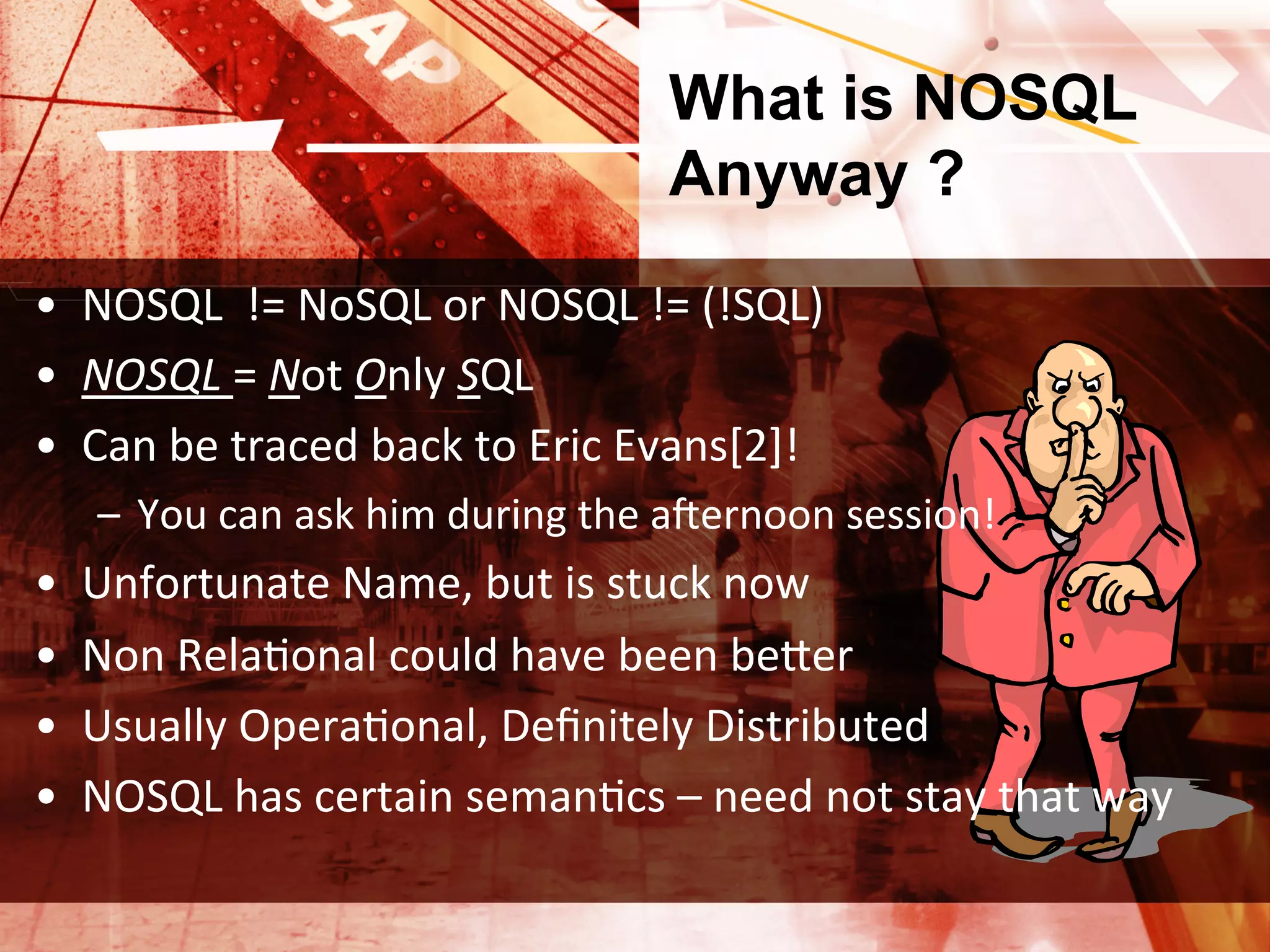 GAP

What is NOSQL Anyway ?

• NOSQL != NoSQL or NOSQL != (!SQL)
• NOSQL = Not Only SQL
• Can be traced back to Eric Evans[2]!
  – You can ask him during the afternoon session!
• Unfortunate Name, but is stuck now
• Non Relational could have been better
• Usually Operational, Definitely Distributed
• NOSQL has certain semantics – need not stay that way